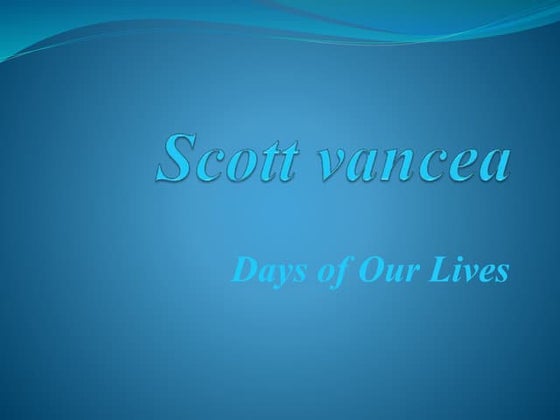 Scott vancea

Days of Our Lives